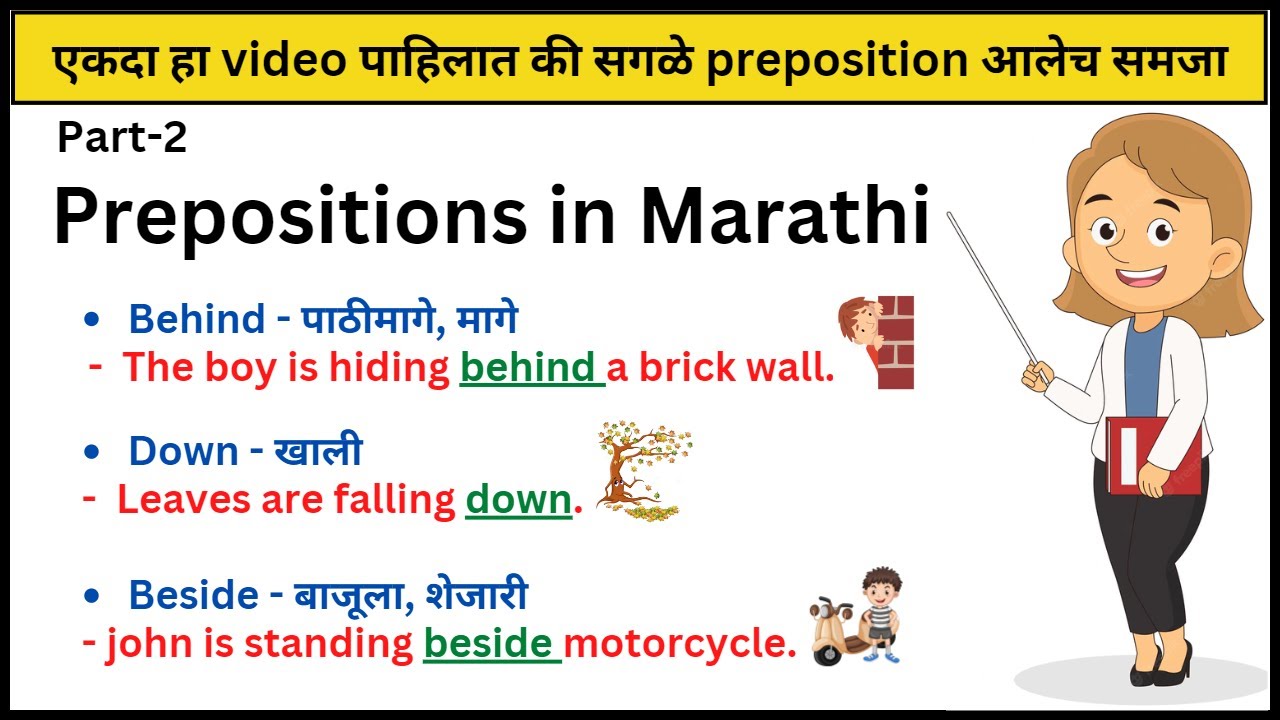 एकदा हा video पाहिलात की सगळे preposition आलेच समजा

Part-2

Prepositions in Marathi

• Behind - पाठीमागे, मागे
- The boy is hiding behind a brick wall.

• Down - खाली
- Leaves are falling down.

• Beside - बाजूला, शेजारी
- john is standing beside motorcycle.